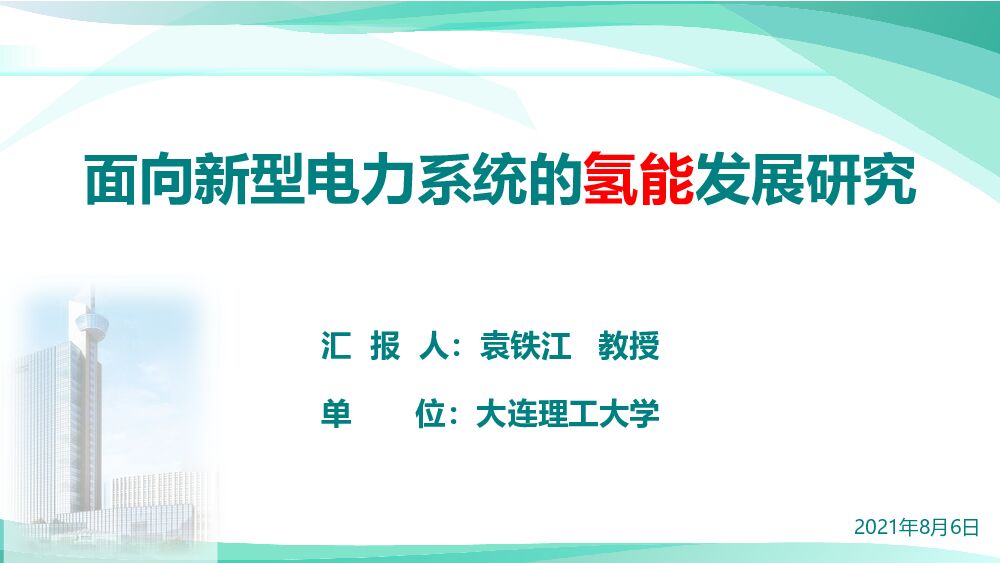 面向新型电力系统的氢能发展研究

汇 报 人：袁铁江 教授

单 位：大连理工大学

2021年8月6日